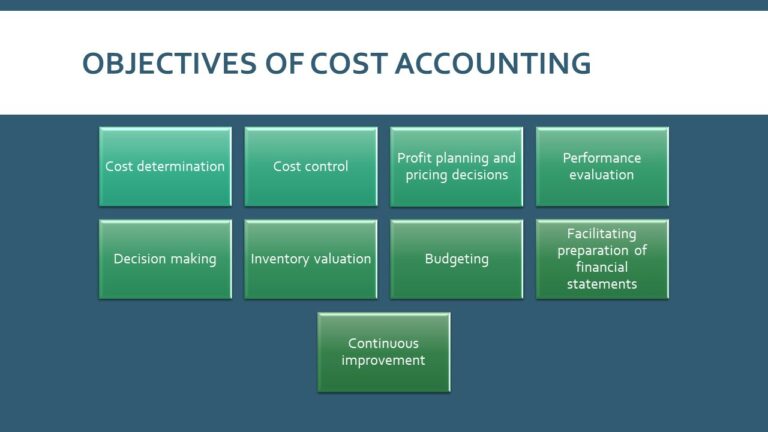 OBJECTIVES OF COST ACCOUNTING

Cost determination

Cost control

Profit planning and pricing decisions

Performance evaluation

Decision making

Inventory valuation

Budgeting

Facilitating preparation of financial statements

Continuous improvement